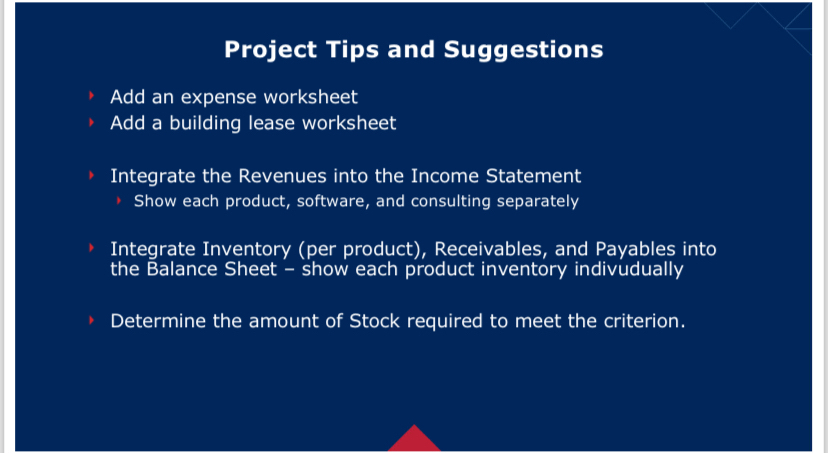 Project Tips and Suggestions

Add an expense worksheet
Add a building lease worksheet

Integrate the Revenues into the Income Statement
Show each product, software, and consulting separately

Integrate Inventory (per product), Receivables, and Payables into the Balance Sheet – show each product inventory indivudually

Determine the amount of Stock required to meet the criterion.